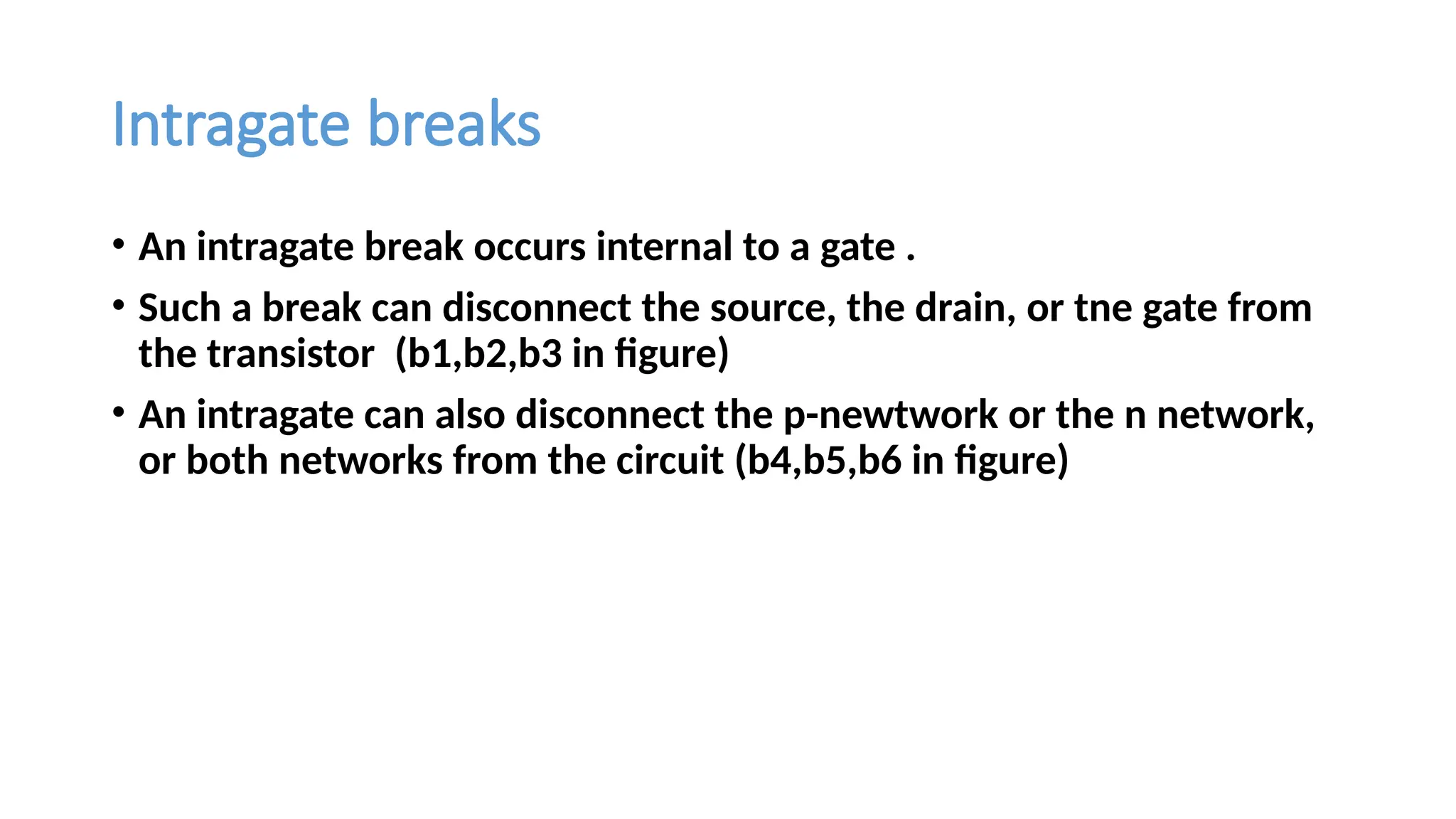 Intragate breaks

• An intragate break occurs internal to a gate .

• Such a break can disconnect the source, the drain, or tne gate from the transistor (b1,b2,b3 in figure)

• An intragate can also disconnect the p-newtwork or the n network, or both networks from the circuit (b4,b5,b6 in figure)